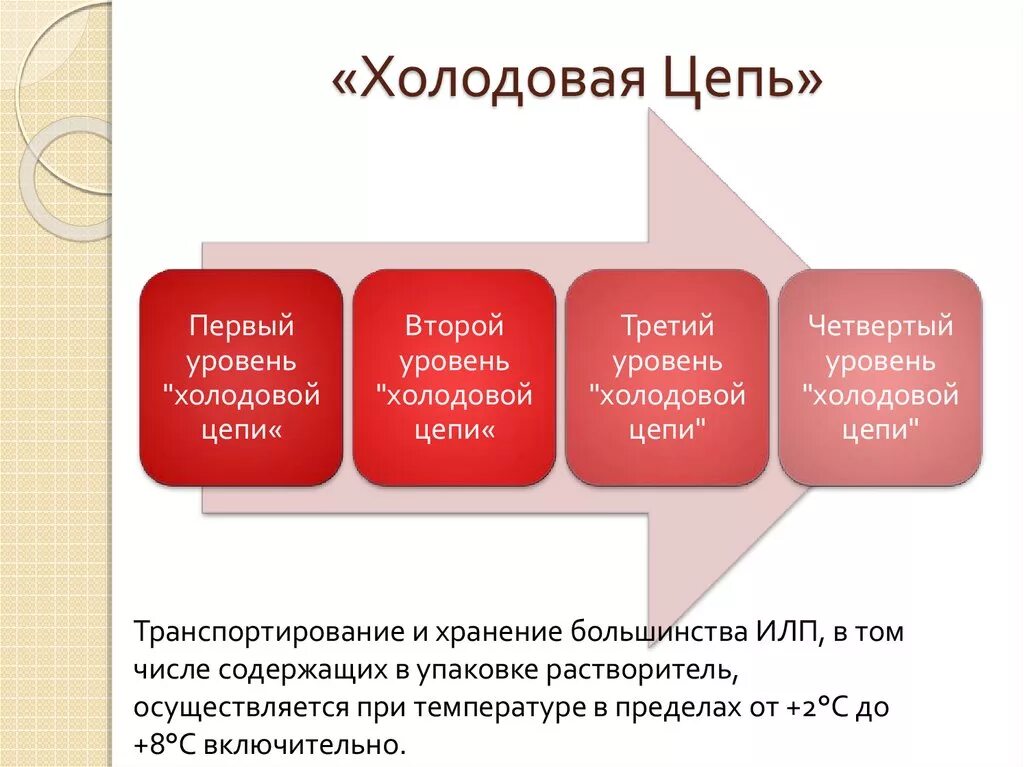 «Холодовая Цепь»

Первый уровень "холодовой цепи«

Второй уровень "холодовой цепи«

Третий уровень "холодовой цепи"

Четвертый уровень "холодовой цепи"

Транспортирование и хранение большинства ИЛП, в том числе содержащих в упаковке растворитель, осуществляется при температуре в пределах от +2°С до +8°С включительно.